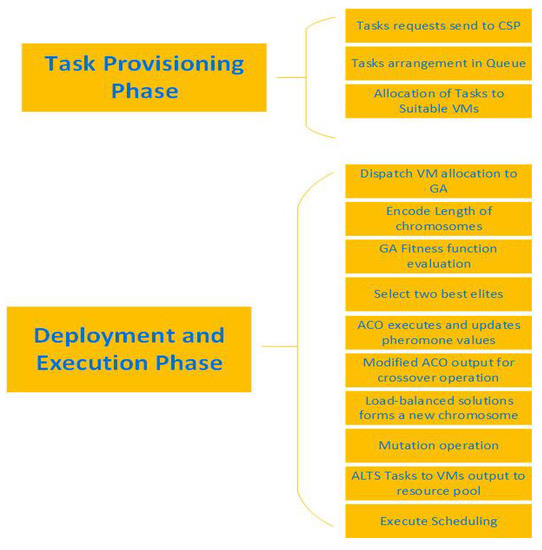 Task Provisioning Phase

Tasks requests send to CSP

Tasks arrangement in Queue

Allocation of Tasks to Suitable VMs

Deployment and Execution Phase

Dispatch VM allocation to GA

Encode Length of chromosomes

GA Fitness function evaluation

Select two best elites

ACO executes and updates pheromone values

Modified ACO output for crossover operation

Load-balanced solutions forms a new chromosome

Mutation operation

ALTS Tasks to VMs output to resource pool

Execute Scheduling